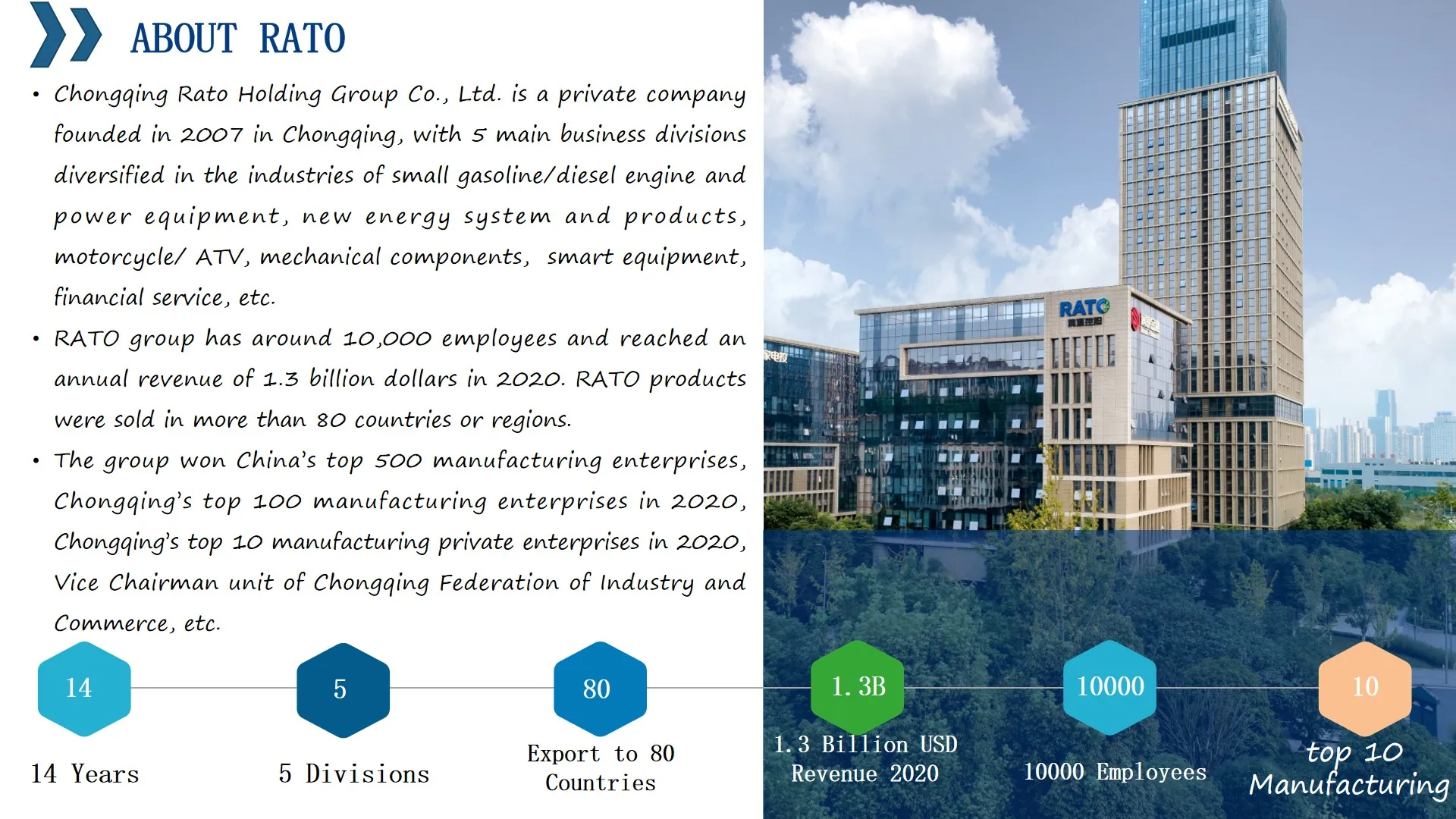 ABOUT RATO

• Chongqing Rato Holding Group Co., Ltd. is a private company founded in 2007 in Chongqing, with 5 main business divisions diversified in the industries of small gasoline/diesel engine and power equipment, new energy system and products, motorcycle/ ATV, mechanical components, smart equipment, financial service, etc.

• RATO group has around 10,000 employees and reached an annual revenue of 1.3 billion dollars in 2020. RATO products were sold in more than 80 countries or regions.

• The group won China's top 500 manufacturing enterprises, Chongqing's top 100 manufacturing enterprises in 2020, Chongqing's top 10 manufacturing private enterprises in 2020, Vice Chairman unit of Chongqing Federation of Industry and Commerce, etc.

RATO

14
14 Years

5
5 Divisions

80
Export to 80 Countries

1.3B
1.3 Billion USD Revenue 2020

10000
10000 Employees

10
top 10 Manufacturing